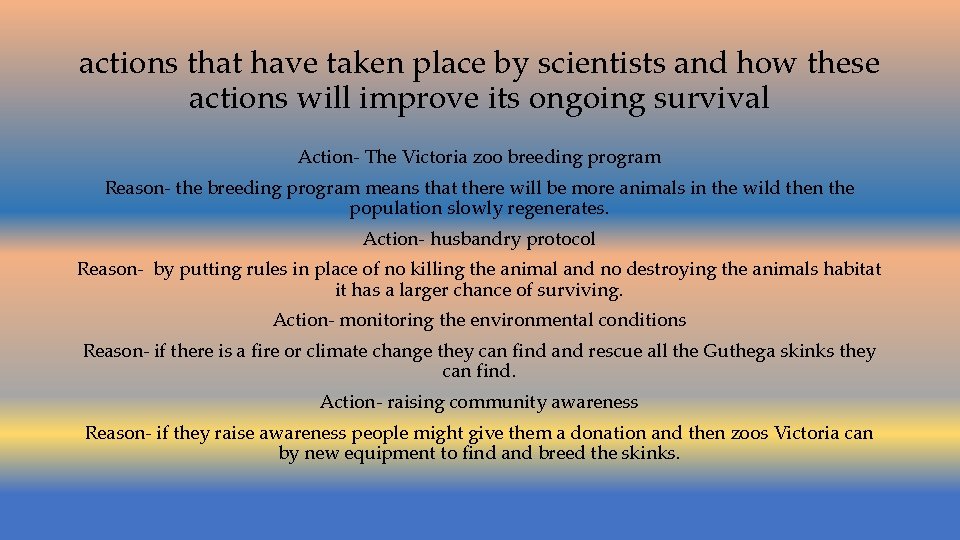 actions that have taken place by scientists and how these actions will improve its ongoing survival

Action- The Victoria zoo breeding program

Reason- the breeding program means that there will be more animals in the wild then the population slowly regenerates.

Action- husbandry protocol

Reason- by putting rules in place of no killing the animal and no destroying the animals habitat it has a larger chance of surviving.

Action- monitoring the environmental conditions

Reason- if there is a fire or climate change they can find and rescue all the Guthega skinks they can find.

Action- raising community awareness

Reason- if they raise awareness people might give them a donation and then zoos Victoria can by new equipment to find and breed the skinks.